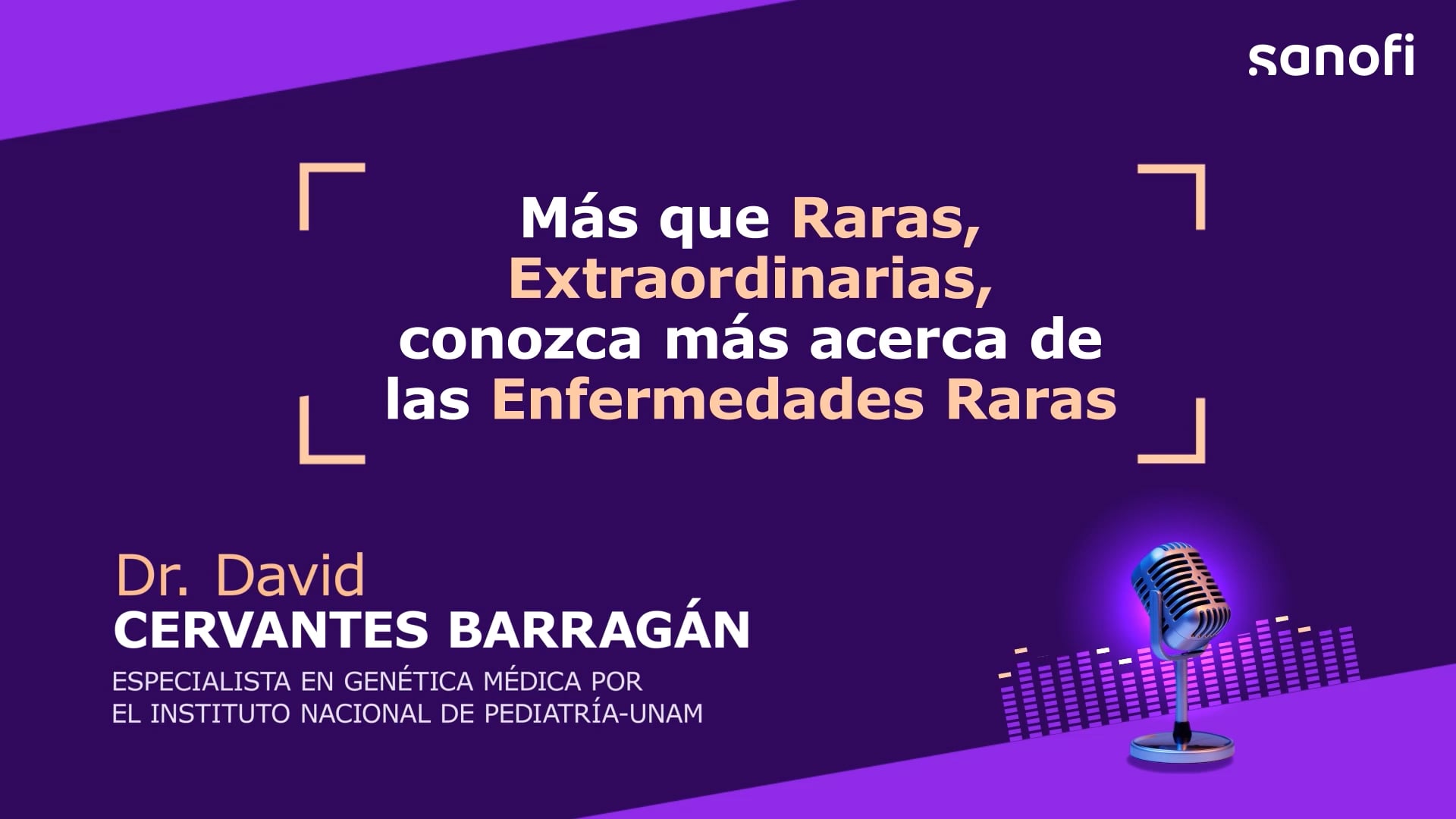 sanofi

Más que Raras, Extraordinarias, conozca más acerca de las Enfermedades Raras

Dr. David
CERVANTES BARRAGÁN
ESPECIALISTA EN GENÉTICA MÉDICA POR EL INSTITUTO NACIONAL DE PEDIATRÍA-UNAM